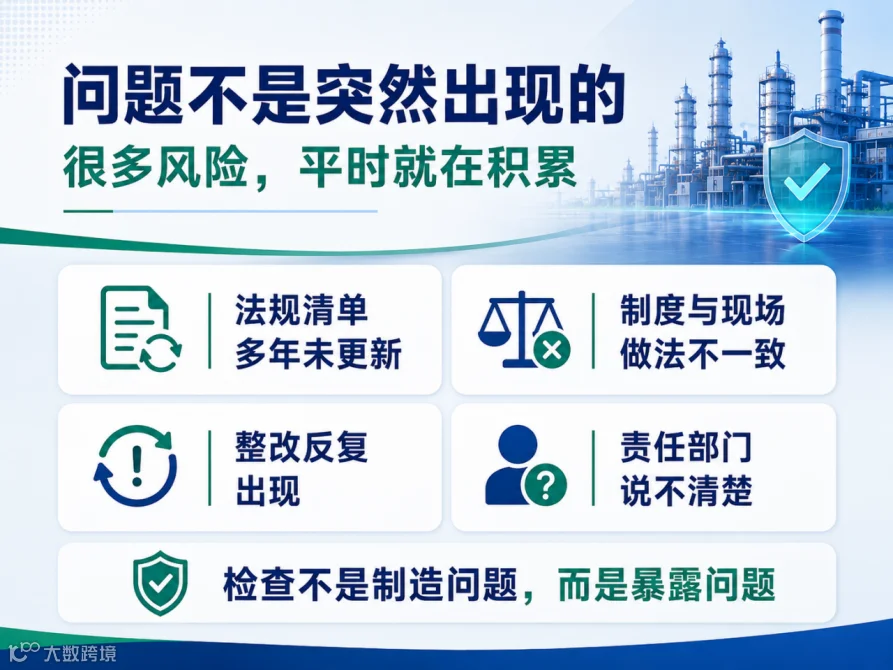 问题不是突然出现的
很多风险，平时就在积累

法规清单
多年未更新

制度与现场
做法不一致

整改反复
出现

责任部门
说不清楚

检查不是制造问题，而是暴露问题

大数跨境